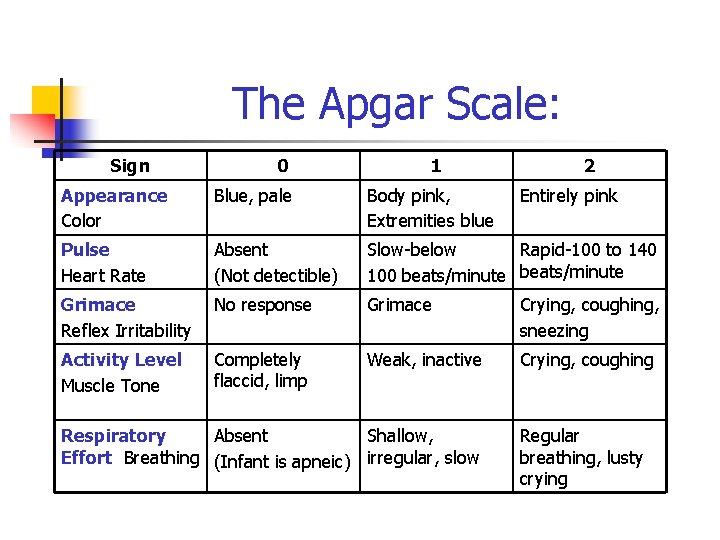 The Apgar Scale:

| Sign | 0 | 1 | 2 |
|---|---|---|---|
| Appearance Color | Blue, pale | Body pink, Extremities blue | Entirely pink |
| Pulse Heart Rate | Absent (Not detectible) | Slow-below 100 beats/minute | Rapid-100 to 140 beats/minute |
| Grimace Reflex Irritability | No response | Grimace | Crying, coughing, sneezing |
| Activity Level Muscle Tone | Completely flaccid, limp | Weak, inactive | Crying, coughing |
| Respiratory Effort Breathing | Absent (Infant is apneic) | Shallow, irregular, slow | Regular breathing, lusty crying |